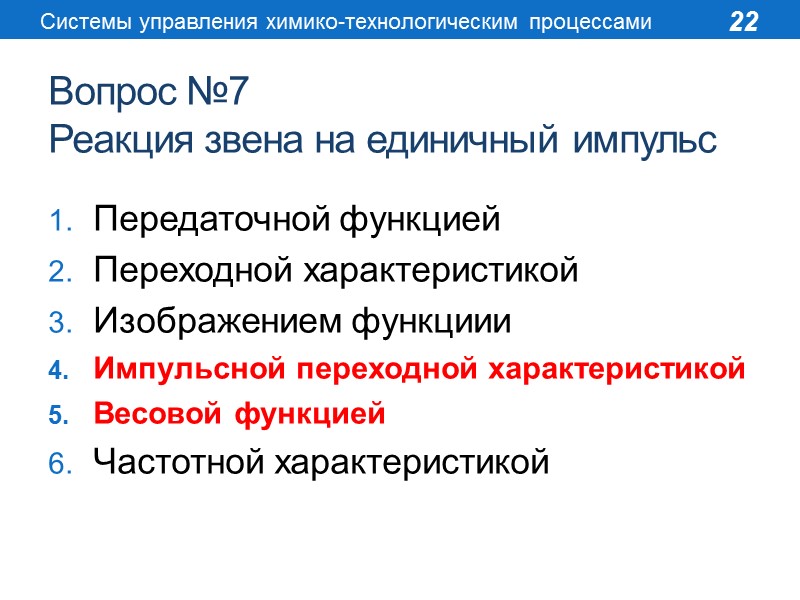 Системы управления химико-технологическим процессами 22

Вопрос №7
Реакция звена на единичный импульс

1. Передаточной функцией
2. Переходной характеристикой
3. Изображением функциии
4. Импульсной переходной характеристикой
5. Весовой функцией
6. Частотной характеристикой